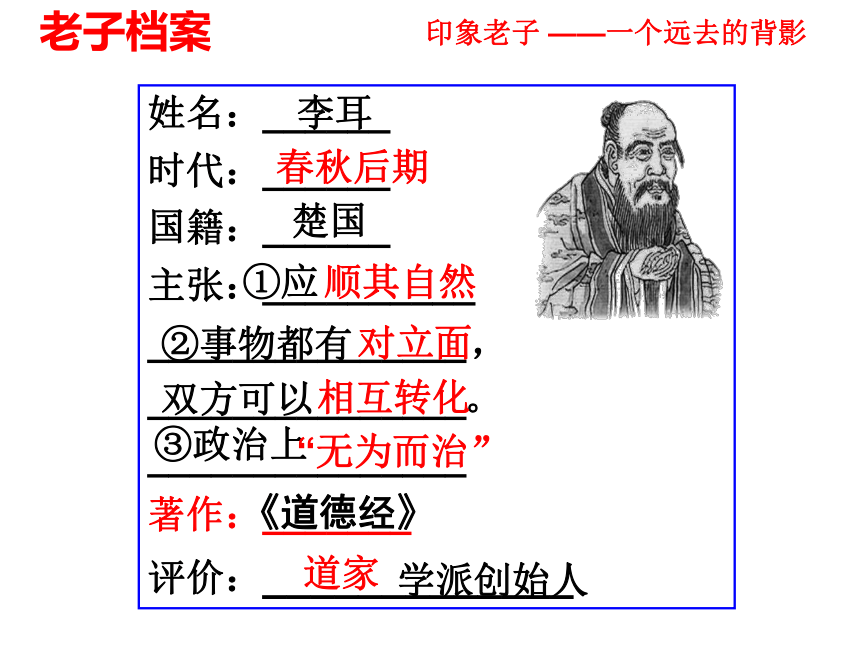 老子档案

印象老子 ——一个远去的背影

姓名：李耳
时代：春秋后期
国籍：楚国
主张：①应顺其自然
②事物都有对立面，
双方可以相互转化。
③政治上“无为而治”
著作：《道德经》
评价：道家学派创始人